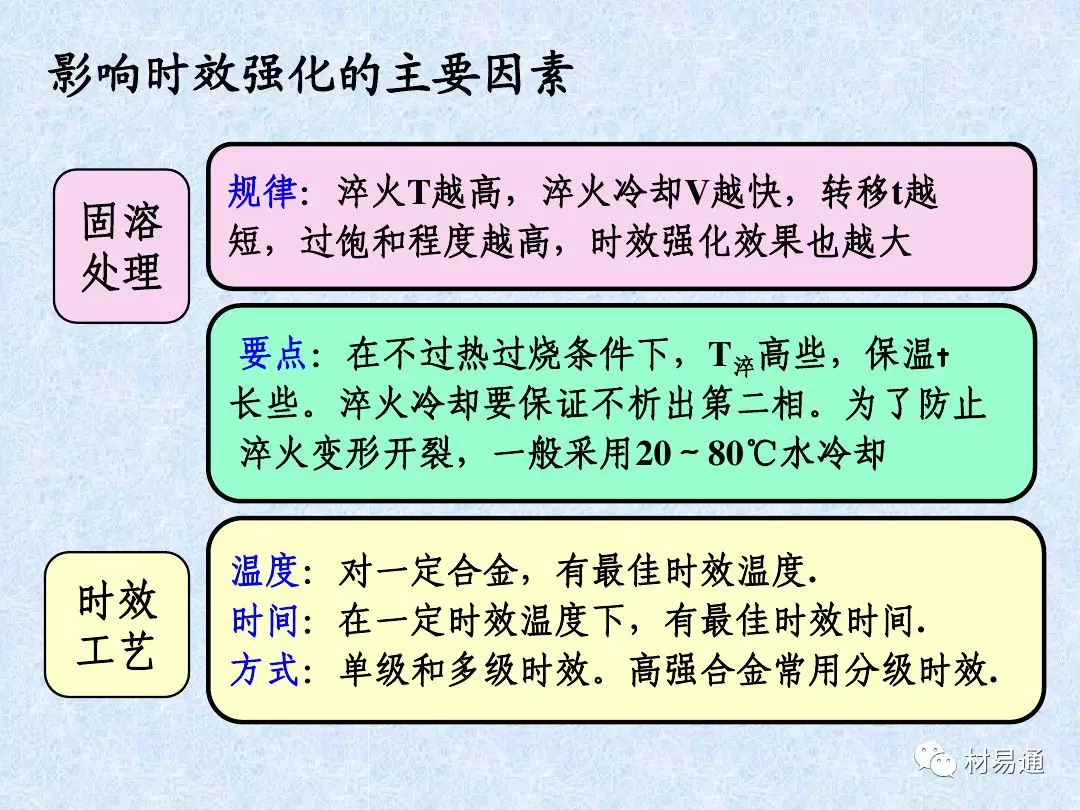 影响时效强化的主要因素

固溶处理

规律：淬火T越高，淬火冷却V越快，转移t越短，过饱和程度越高，时效强化效果也越大

要点：在不过热过烧条件下，$T_{淬}$高些，保温t长些。淬火冷却要保证不析出第二相。为了防止淬火变形开裂，一般采用20～80℃水冷却

时效工艺

温度：对一定合金，有最佳时效温度.
时间：在一定时效温度下，有最佳时效时间.
方式：单级和多级时效。高强合金常用分级时效.

材易通